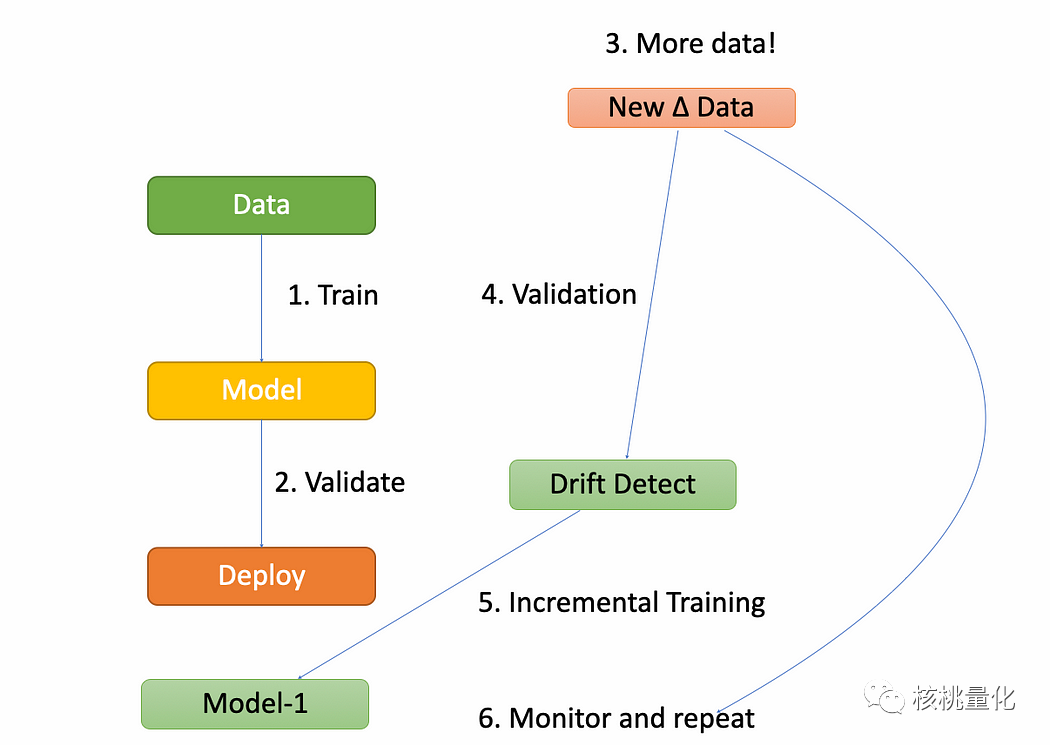 3. More data!

New Δ Data

Data

1. Train

4. Validation

Model

2. Validate

Drift Detect

Deploy

5. Incremental Training

Model-1

6. Monitor and repeat

核桃量化